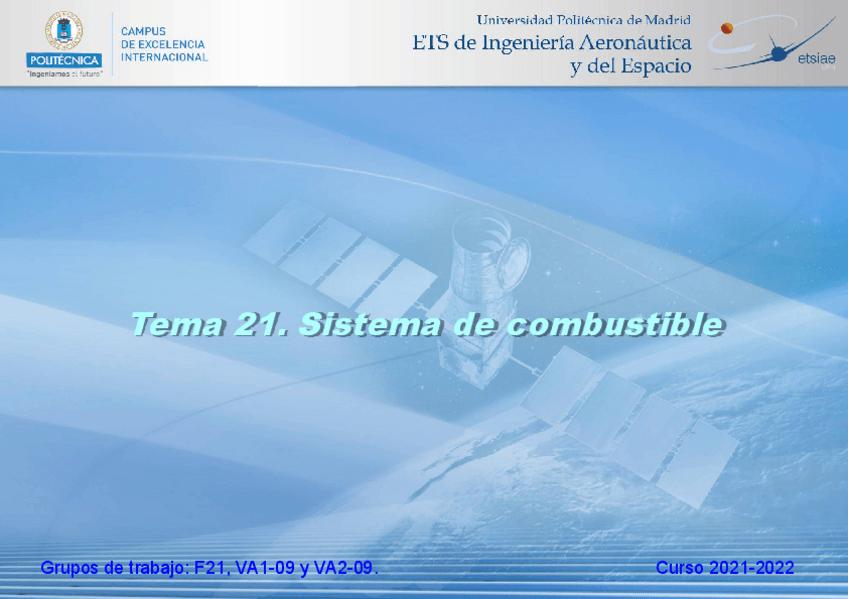 POLITÉCNICA
"Ingeniamos el futuro"

CAMPUS
DE EXCELENCIA
INTERNACIONAL

Universidad Politécnica de Madrid
ETS de Ingeniería Aeronáutica y del Espacio

etsiae

Tema 21. Sistema de combustible

Grupos de trabajo: F21, VA1-09 y VA2-09.

Curso 2021-2022